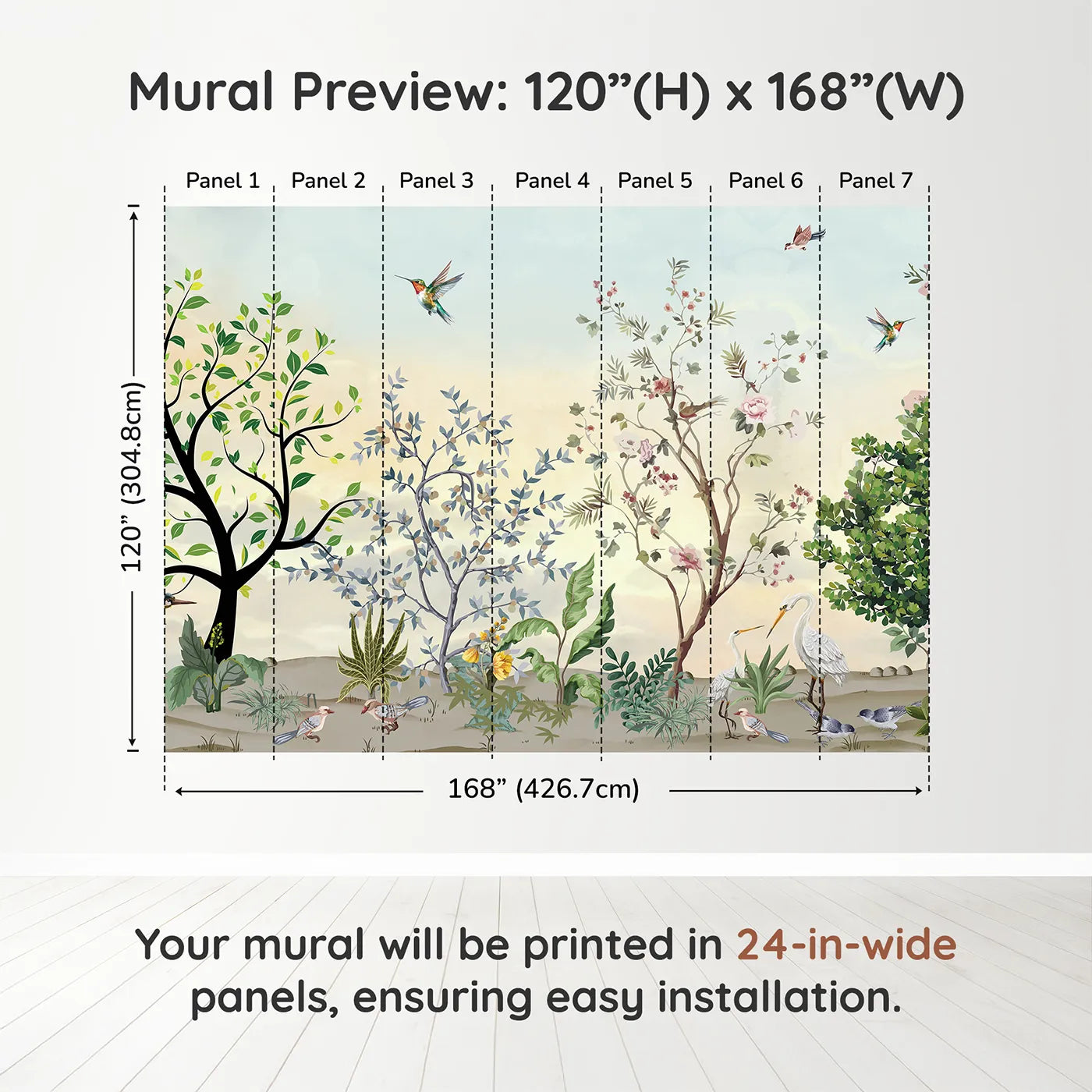 Mural Preview: 120”(H) x 168”(W)

Panel 1 Panel 2 Panel 3 Panel 4 Panel 5 Panel 6 Panel 7

120” (304.8cm)

168” (426.7cm)

Your mural will be printed in 24-in-wide panels, ensuring easy installation.